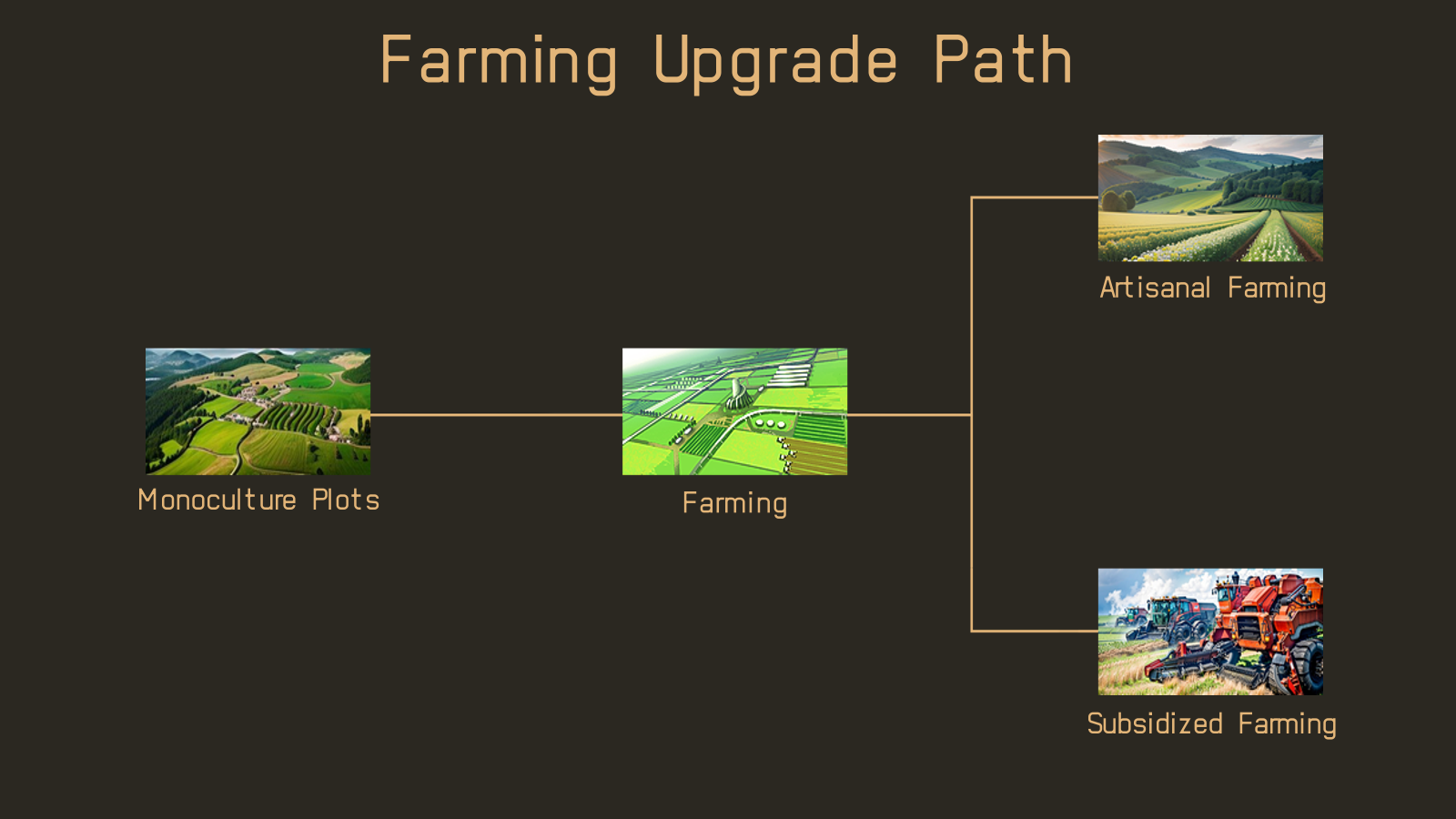 Farming Upgrade Path

Monoculture Plots

Farming

Artisanal Farming

Subsidized Farming